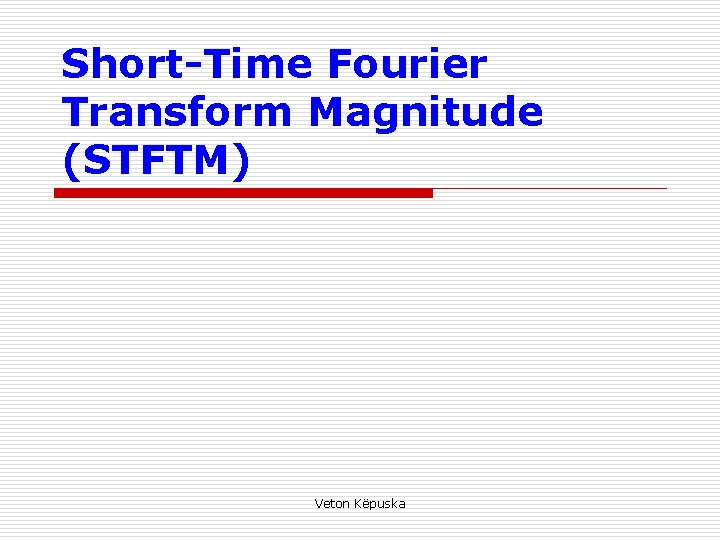 Short-Time Fourier Transform Magnitude (STFTM)

Veton Këpuska